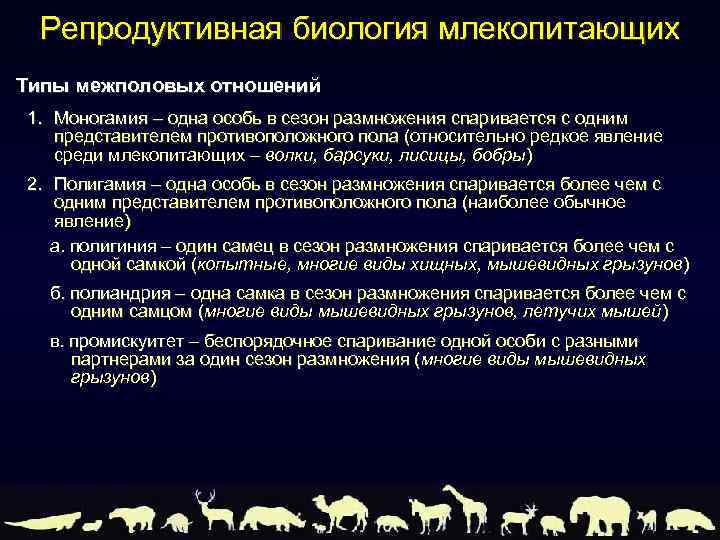 Репродуктивная биология млекопитающих

Типы межполовых отношений

1. Моногамия – одна особь в сезон размножения спаривается с одним представителем противоположного пола (относительно редкое явление среди млекопитающих – волки, барсуки, лисицы, бобры)

2. Полигамия – одна особь в сезон размножения спаривается более чем с одним представителем противоположного пола (наиболее обычное явление)

а. полигиния – один самец в сезон размножения спаривается более чем с одной самкой (копытные, многие виды хищных, мышевидных грызунов)

б. полиандрия – одна самка в сезон размножения спаривается более чем с одним самцом (многие виды мышевидных грызунов, летучих мышей)

в. промискуитет – беспорядочное спаривание одной особи с разными партнерами за один сезон размножения (многие виды мышевидных грызунов)